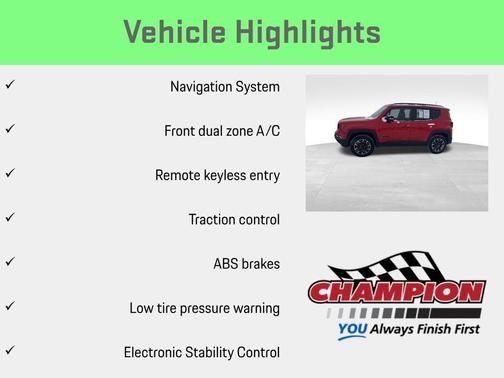 Vehicle Highlights

✓ Navigation System

✓ Front dual zone A/C

✓ Remote keyless entry

✓ Traction control

✓ ABS brakes

✓ Low tire pressure warning

✓ Electronic Stability Control

CHAMPION
YOU Always Finish First